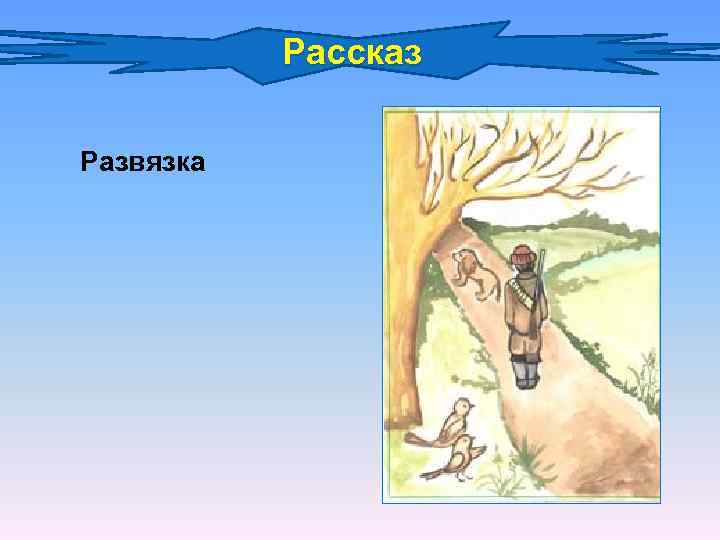 Рассказ

Развязка